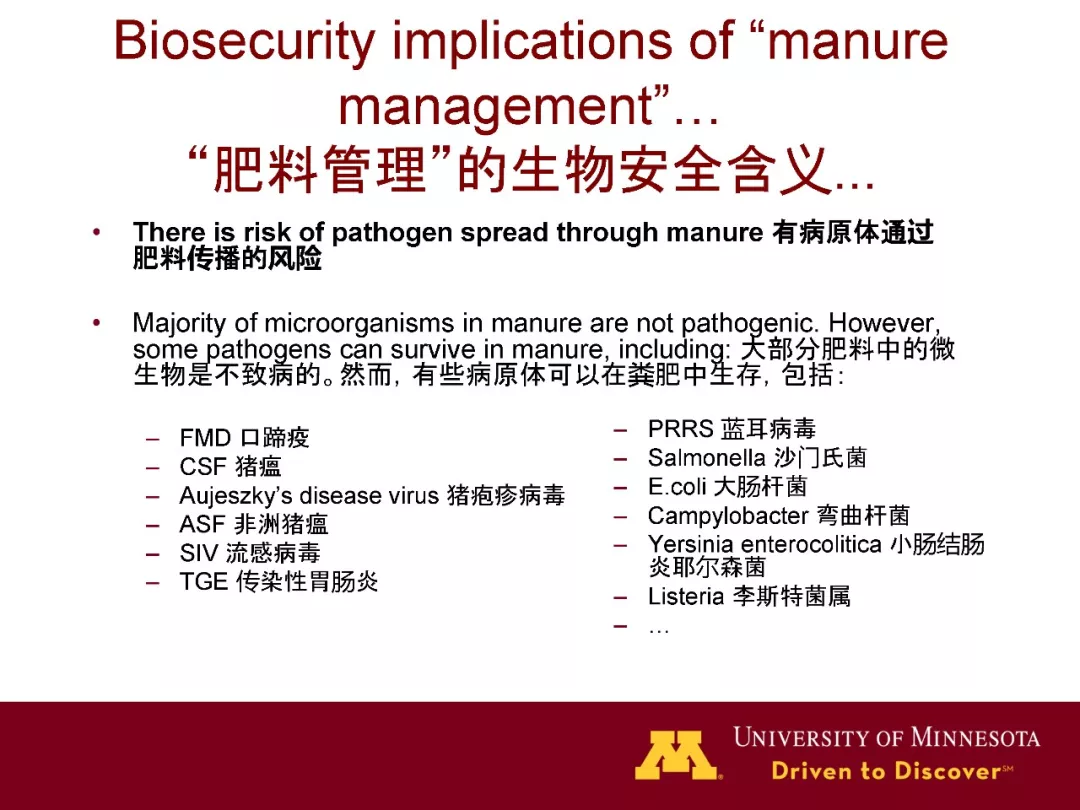 Biosecurity implications of “manure management”…
“肥料管理”的生物安全含义...

• There is risk of pathogen spread through manure 有病原体通过肥料传播的风险

• Majority of microorganisms in manure are not pathogenic. However, some pathogens can survive in manure, including: 大部分肥料中的微生物是不致病的。然而，有些病原体可以在粪肥中生存，包括：

– FMD 口蹄疫
– CSF 猪瘟
– Aujeszky’s disease virus 猪疱疹病毒
– ASF 非洲猪瘟
– SIV 流感病毒
– TGE 传染性胃肠炎

– PRRS 蓝耳病毒
– Salmonella 沙门氏菌
– E.coli 大肠杆菌
– Campylobacter 弯曲杆菌
– Yersinia enterocolitica 小肠结肠炎耶尔森菌
– Listeria 李斯特菌属
– …

M UNIVERSITY OF MINNESOTA
Driven to Discover℠